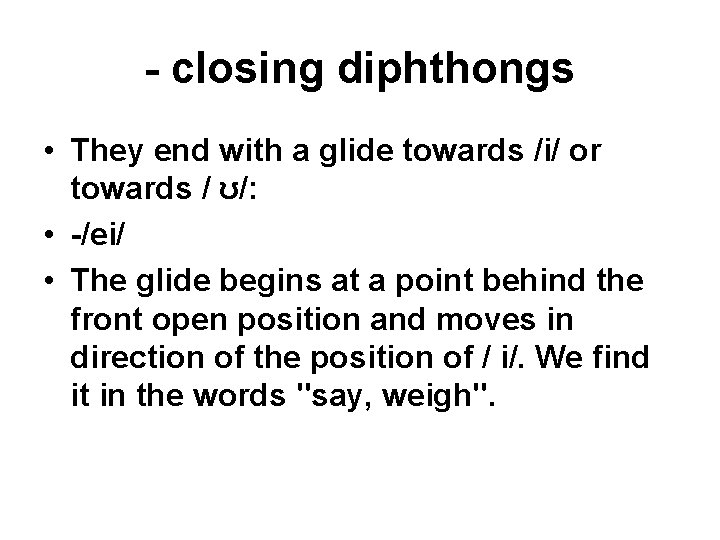 - closing diphthongs

• They end with a glide towards /i/ or towards / ʊ/:

• -/ei/

• The glide begins at a point behind the front open position and moves in direction of the position of / i/. We find it in the words "say, weigh".